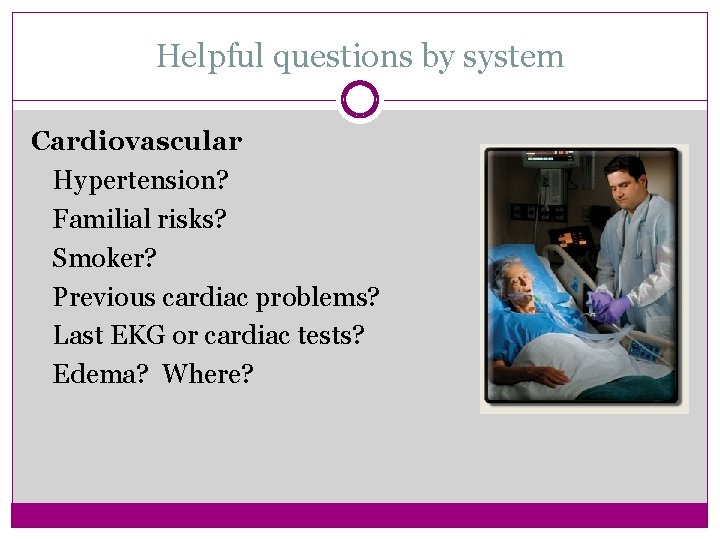 Helpful questions by system

Cardiovascular

Hypertension?

Familial risks?

Smoker?

Previous cardiac problems?

Last EKG or cardiac tests?

Edema?  Where?